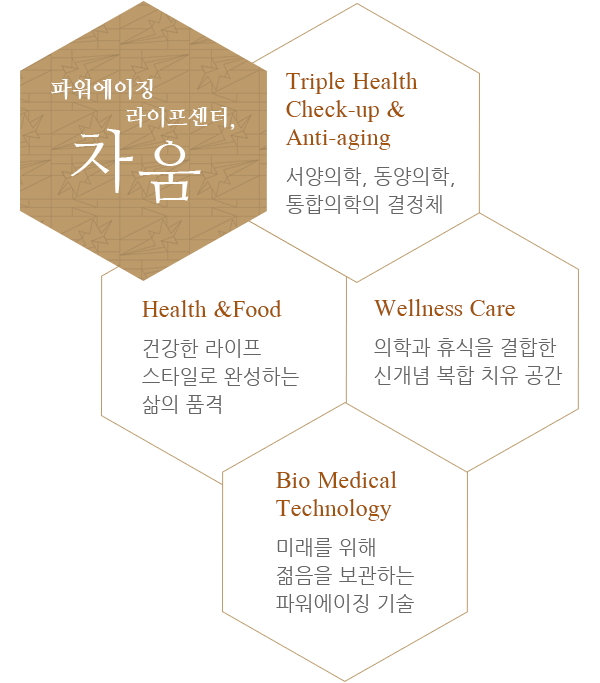 파워에이징
라이프센터,
차움

Triple Health Check-up & Anti-aging

서양의학, 동양의학, 통합의학의 결정체

Health &Food

건강한 라이프 스타일로 완성하는 삶의 품격

Wellness Care

의학과 휴식을 결합한 신개념 복합 치유 공간

Bio Medical Technology

미래를 위해 젊음을 보관하는 파워에이징 기술